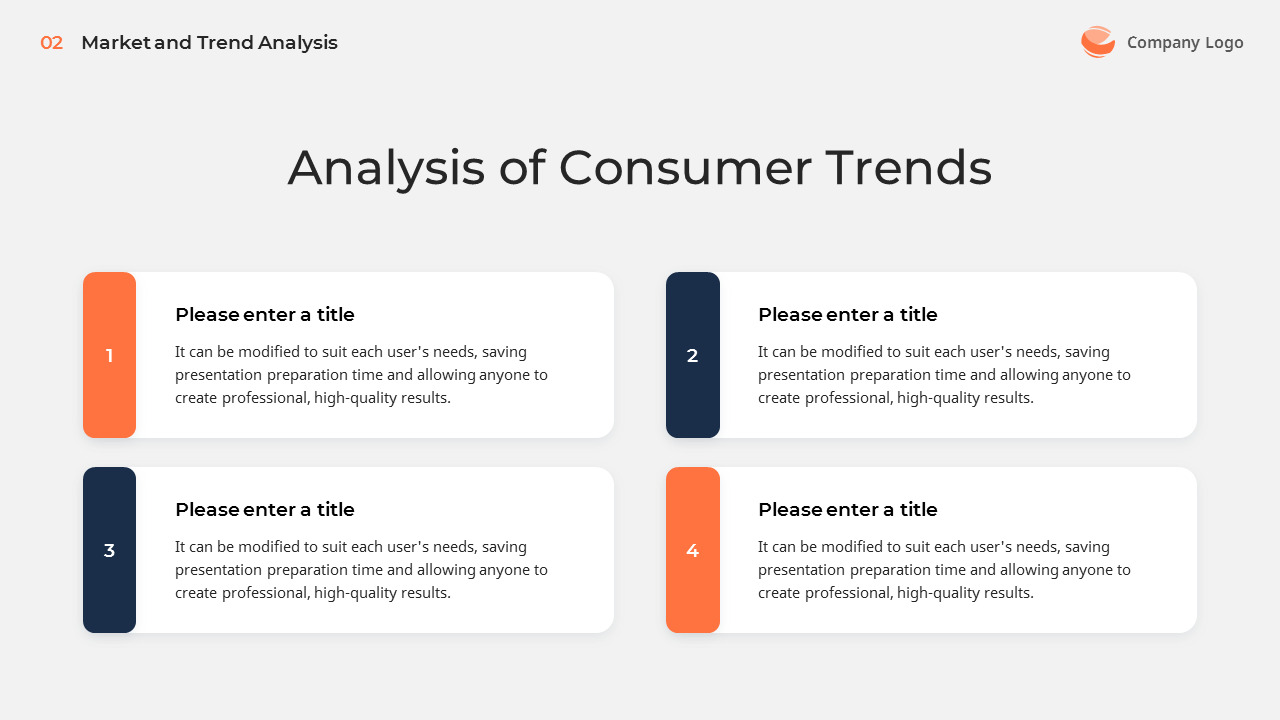 02 Market and Trend Analysis

Company Logo

Analysis of Consumer Trends

1

Please enter a title

It can be modified to suit each user's needs, saving presentation preparation time and allowing anyone to create professional, high-quality results.

2

Please enter a title

It can be modified to suit each user's needs, saving presentation preparation time and allowing anyone to create professional, high-quality results.

3

Please enter a title

It can be modified to suit each user's needs, saving presentation preparation time and allowing anyone to create professional, high-quality results.

4

Please enter a title

It can be modified to suit each user's needs, saving presentation preparation time and allowing anyone to create professional, high-quality results.